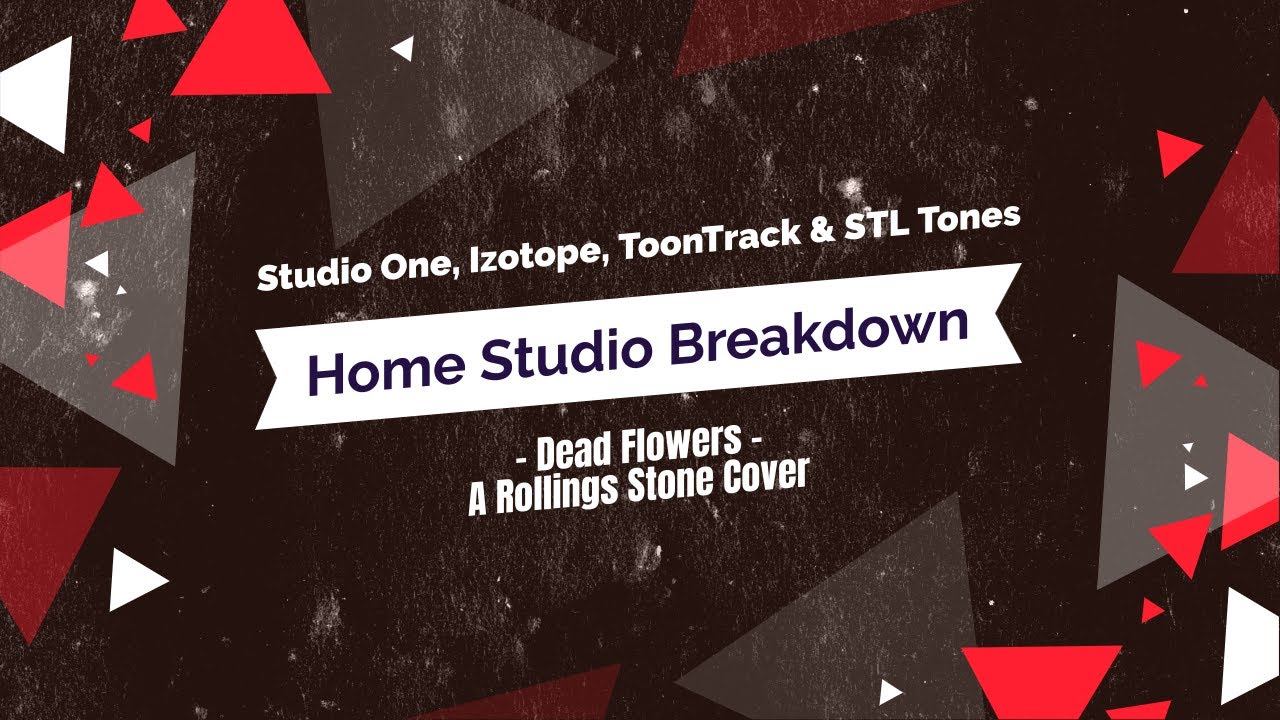 Studio One, Izotope, ToonTrack & STL Tones

Home Studio Breakdown

- Dead Flowers -
A Rollings Stone Cover